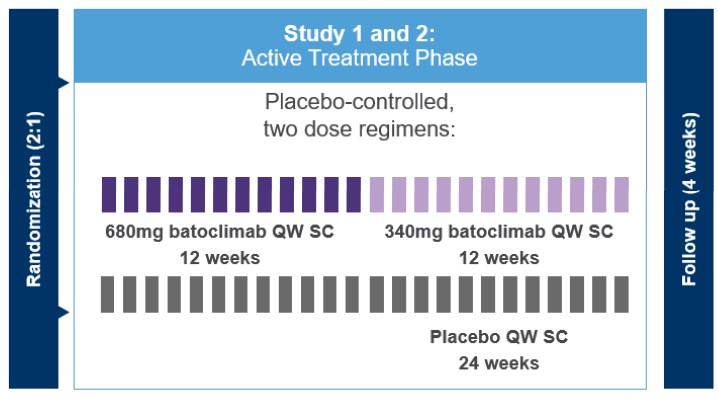 Randomization (2:1)

Study 1 and 2:
Active Treatment Phase

Placebo-controlled,
two dose regimens:

680mg batoclimab QW SC
12 weeks

340mg batoclimab QW SC
12 weeks

Placebo QW SC
24 weeks

Follow up (4 weeks)